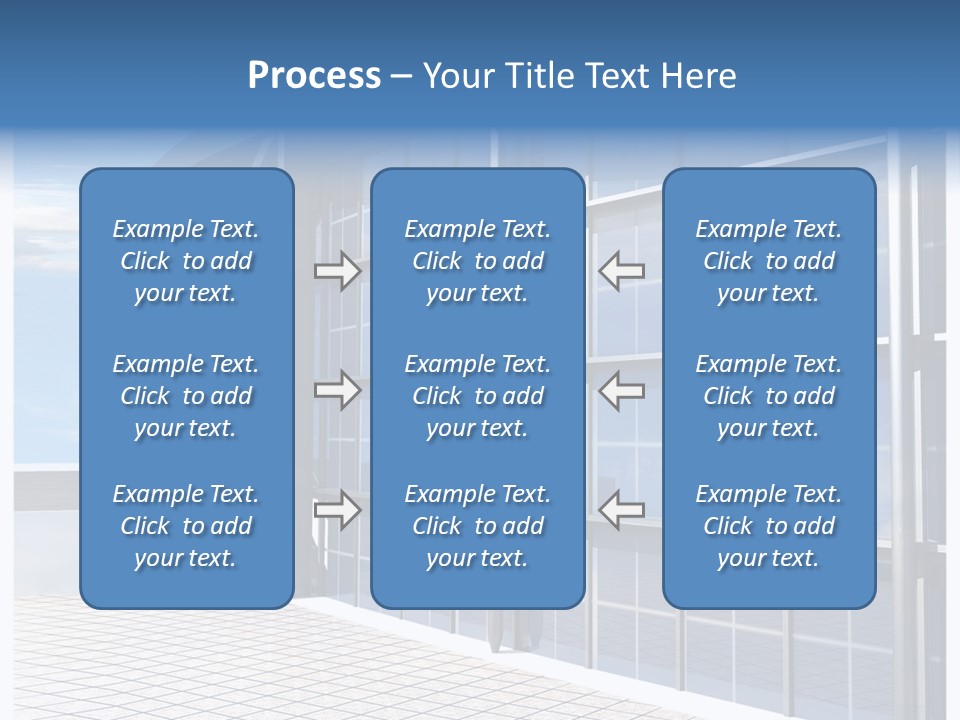 Process – Your Title Text Here

Example Text. Click to add your text.

Example Text. Click to add your text.

Example Text. Click to add your text.

Example Text. Click to add your text.

Example Text. Click to add your text.

Example Text. Click to add your text.

Example Text. Click to add your text.

Example Text. Click to add your text.

Example Text. Click to add your text.